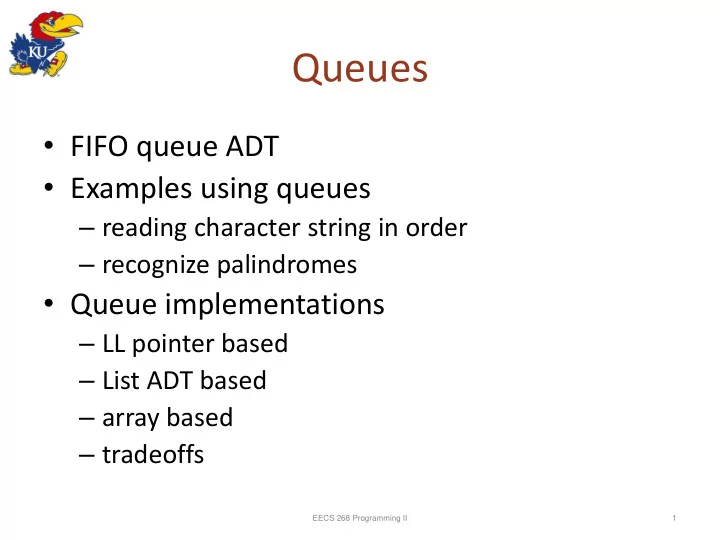 KU

Queues

• FIFO queue ADT
• Examples using queues
– reading character string in order
– recognize palindromes
• Queue implementations
– LL pointer based
– List ADT based
– array based
– tradeoffs

EECS 268 Programming II

1